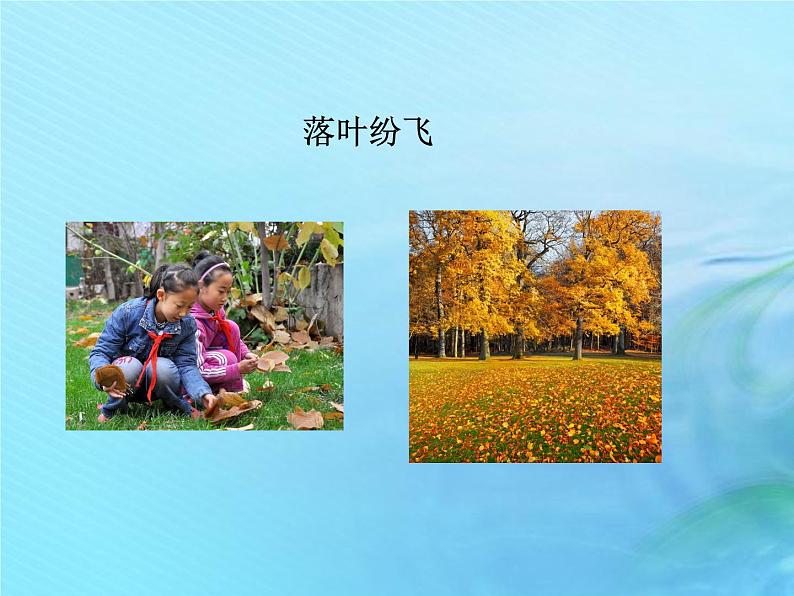 落叶纷飞